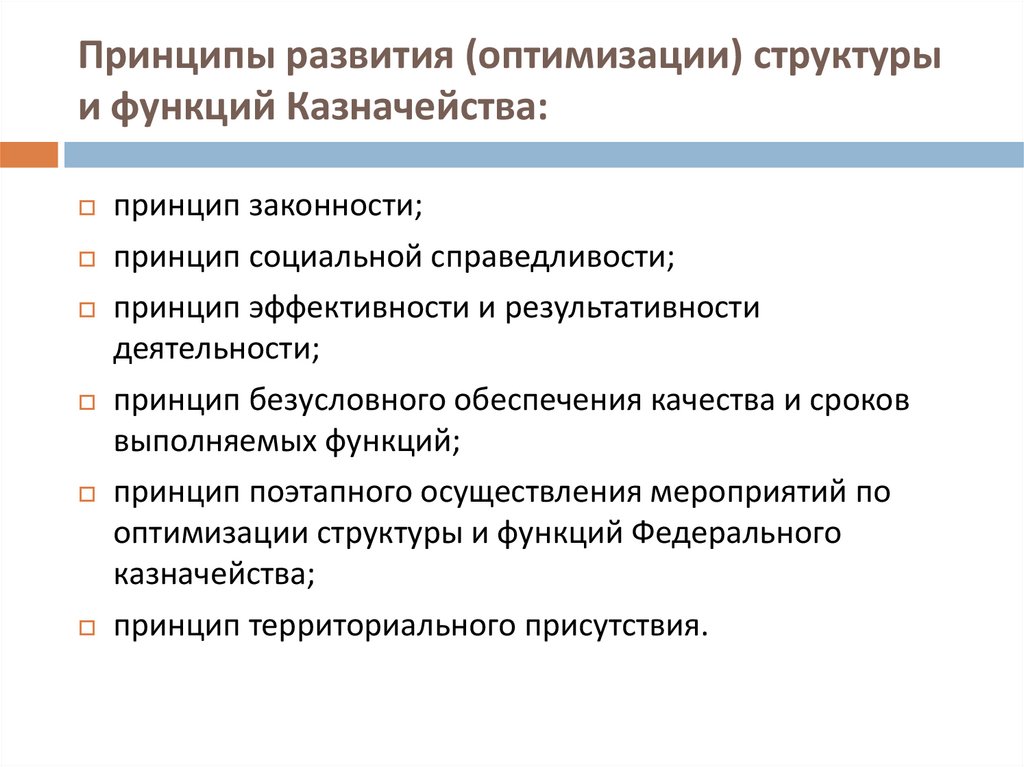 Принципы развития (оптимизации) структуры и функций Казначейства:

принцип законности;

принцип социальной справедливости;

принцип эффективности и результативности деятельности;

принцип безусловного обеспечения качества и сроков выполняемых функций;

принцип поэтапного осуществления мероприятий по оптимизации структуры и функций Федерального казначейства;

принцип территориального присутствия.